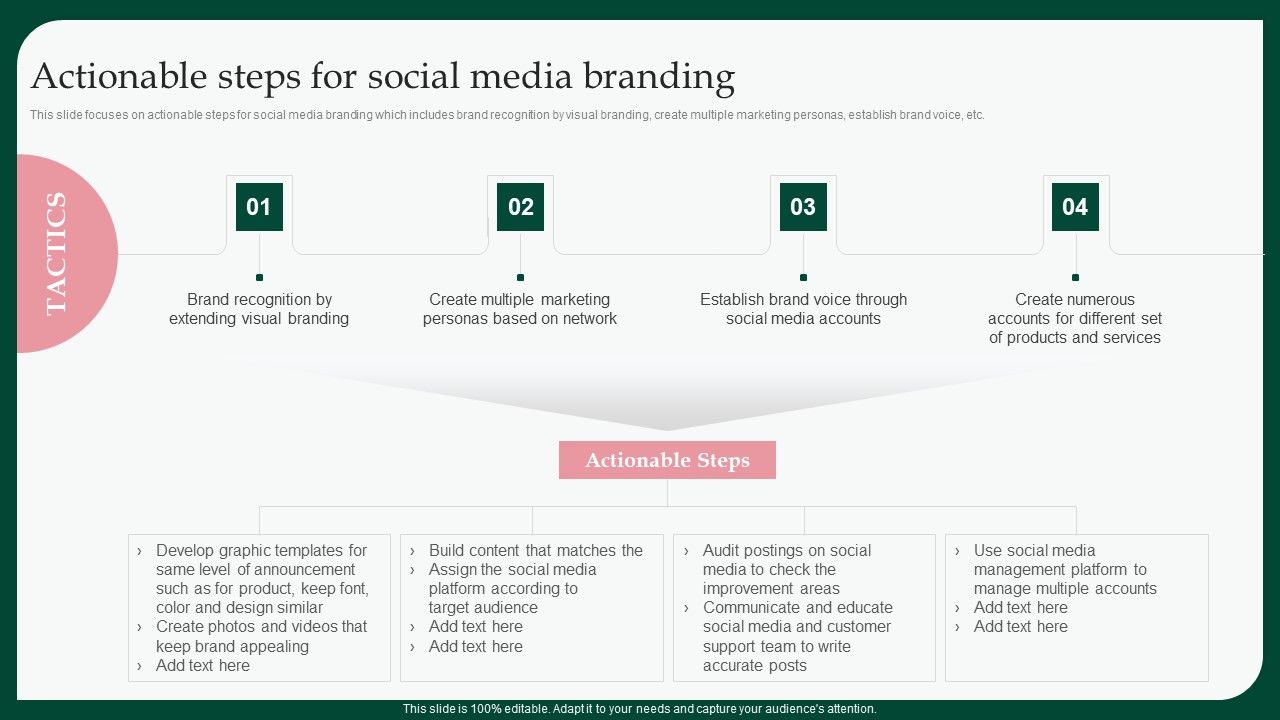 Actionable steps for social media branding

This slide focuses on actionable steps for social media branding which includes brand recognition by visual branding, create multiple marketing personas, establish brand voice, etc.

TACTICS

01

Brand recognition by extending visual branding

02

Create multiple marketing personas based on network

03

Establish brand voice through social media accounts

04

Create numerous accounts for different set of products and services

Actionable Steps

› Develop graphic templates for same level of announcement such as for product, keep font, color and design similar
› Create photos and videos that keep brand appealing
› Add text here

› Build content that matches the
› Assign the social media platform according to target audience
› Add text here
› Add text here

› Audit postings on social media to check the improvement areas
› Communicate and educate social media and customer support team to write accurate posts

› Use social media management platform to manage multiple accounts
› Add text here
› Add text here

This slide is 100% editable. Adapt it to your needs and capture your audience's attention.